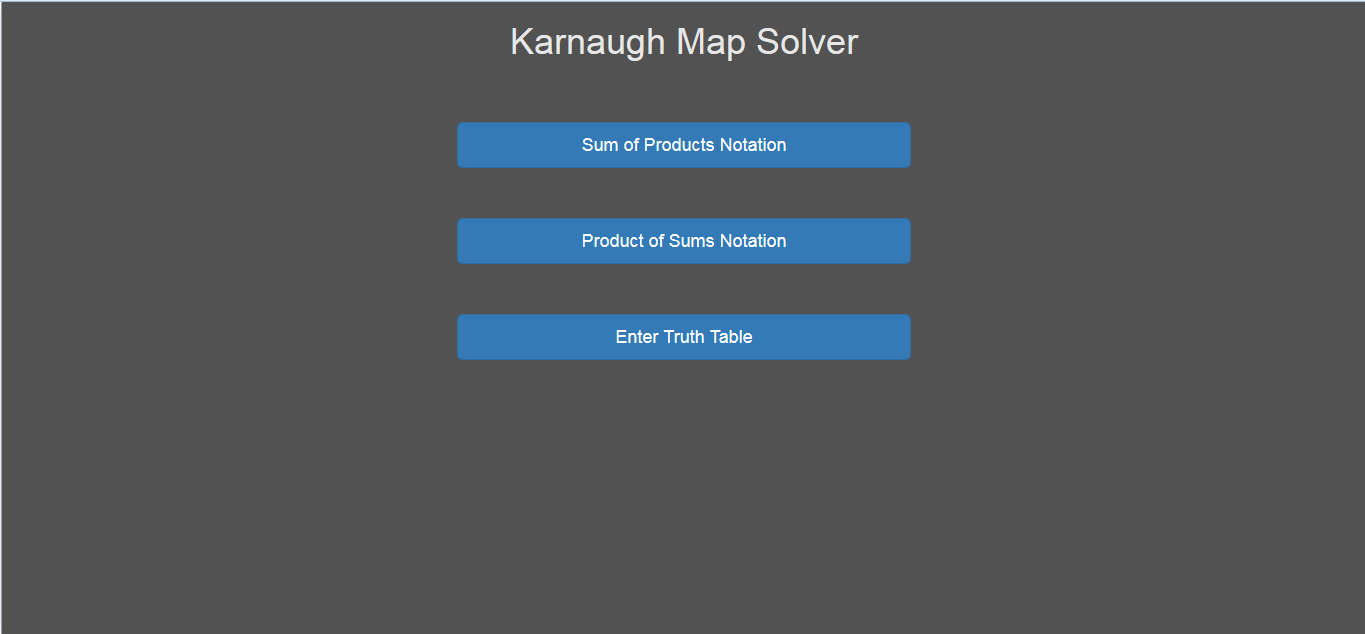 Karnaugh Map Solver

Sum of Products Notation

Product of Sums Notation

Enter Truth Table